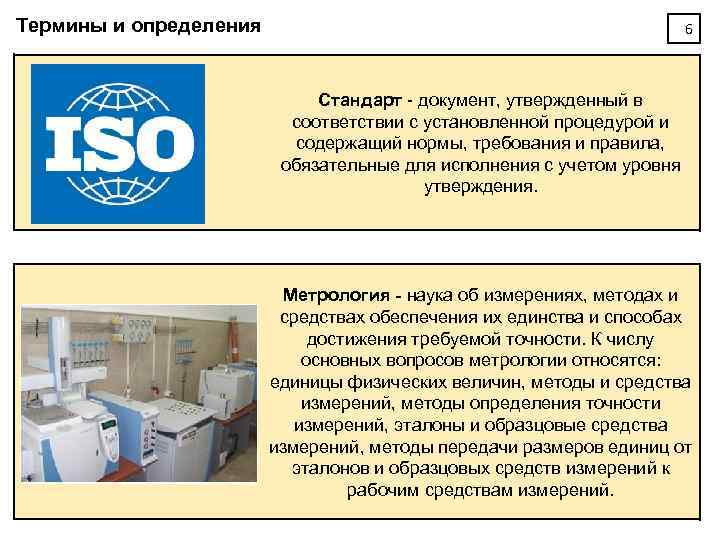 Термины и определения

6

ISO

Стандарт - документ, утвержденный в соответствии с установленной процедурой и содержащий нормы, требования и правила, обязательные для исполнения с учетом уровня утверждения.

Метрология - наука об измерениях, методах и средствах обеспечения их единства и способах достижения требуемой точности. К числу основных вопросов метрологии относятся: единицы физических величин, методы и средства измерений, методы определения точности измерений, эталоны и образцовые средства измерений, методы передачи размеров единиц от эталонов и образцовых средств измерений к рабочим средствам измерений.